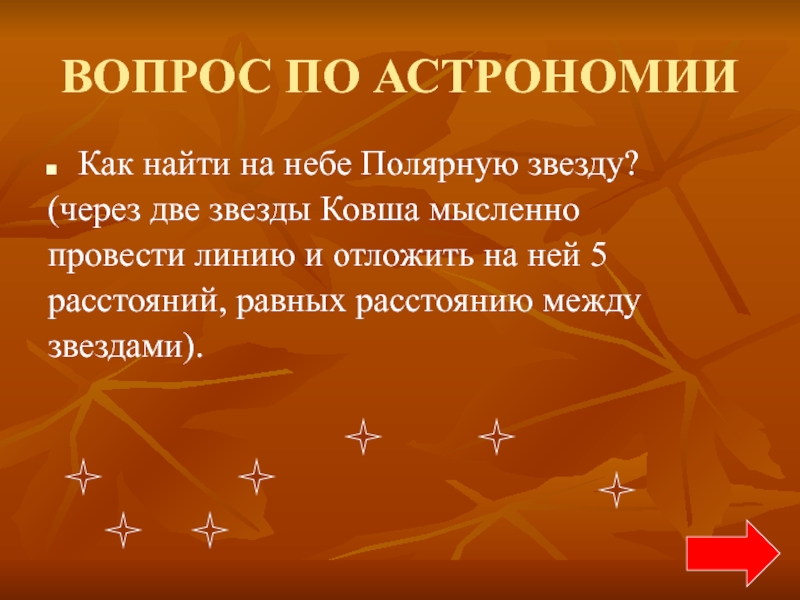 ВОПРОС ПО АСТРОНОМИИ

Как найти на небе Полярную звезду? (через две звезды Ковша мысленно провести линию и отложить на ней 5 расстояний, равных расстоянию между звездами).